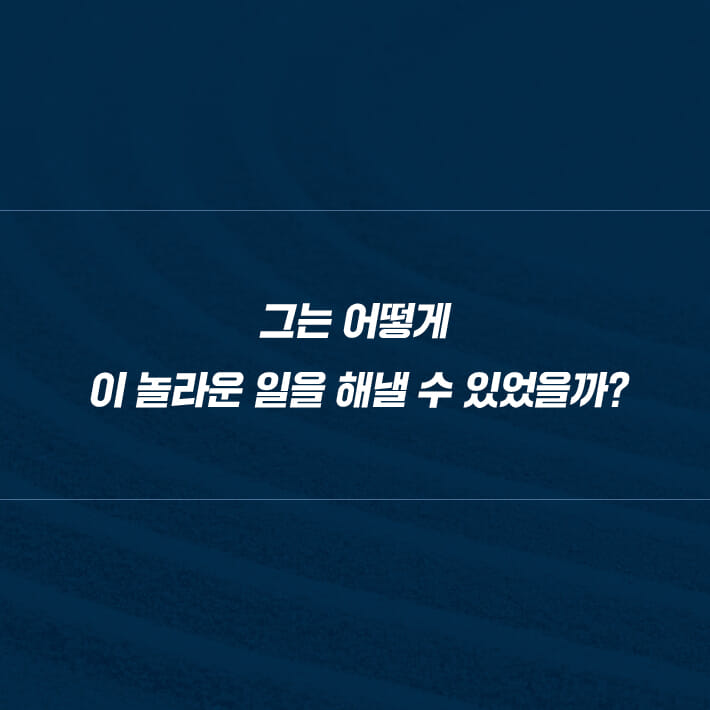 그는 어떻게
이 놀라운 일을 해낼 수 있었을까?